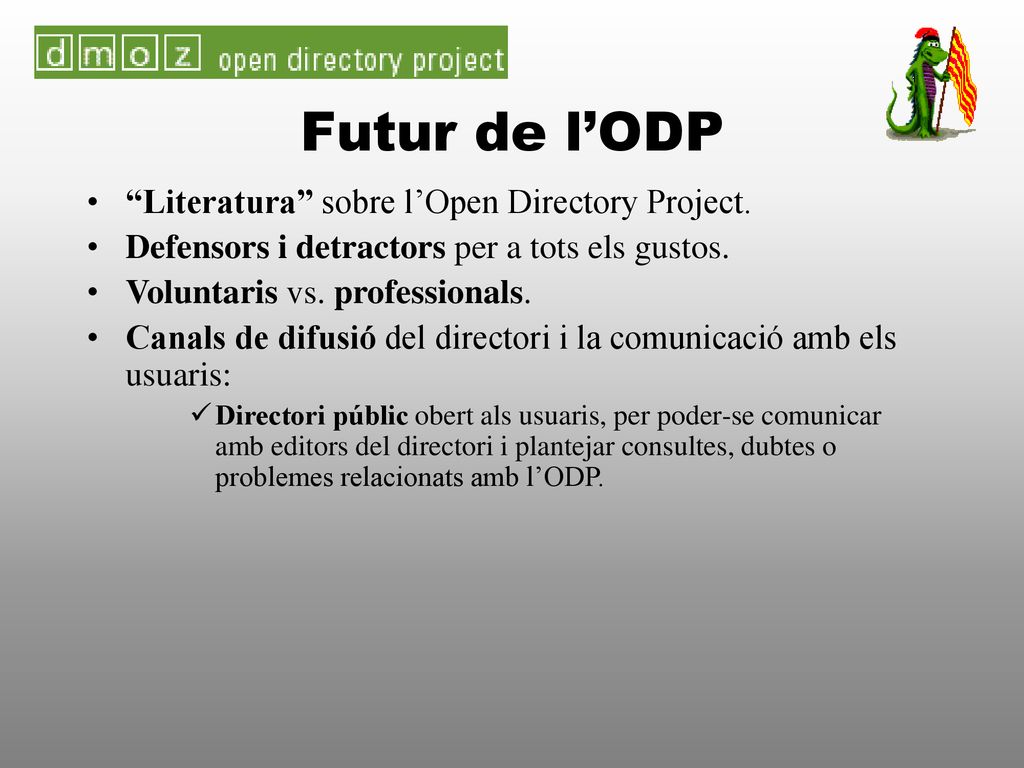 dmoz open directory project

Futur de l’ODP

• “Literatura” sobre l’Open Directory Project.
• Defensors i detractors per a tots els gustos.
• Voluntaris vs. professionals.
• Canals de difusió del directori i la comunicació amb els usuaris:
✓ Directori públic obert als usuaris, per poder-se comunicar amb editors del directori i plantejar consultes, dubtes o problemes relacionats amb l’ODP.